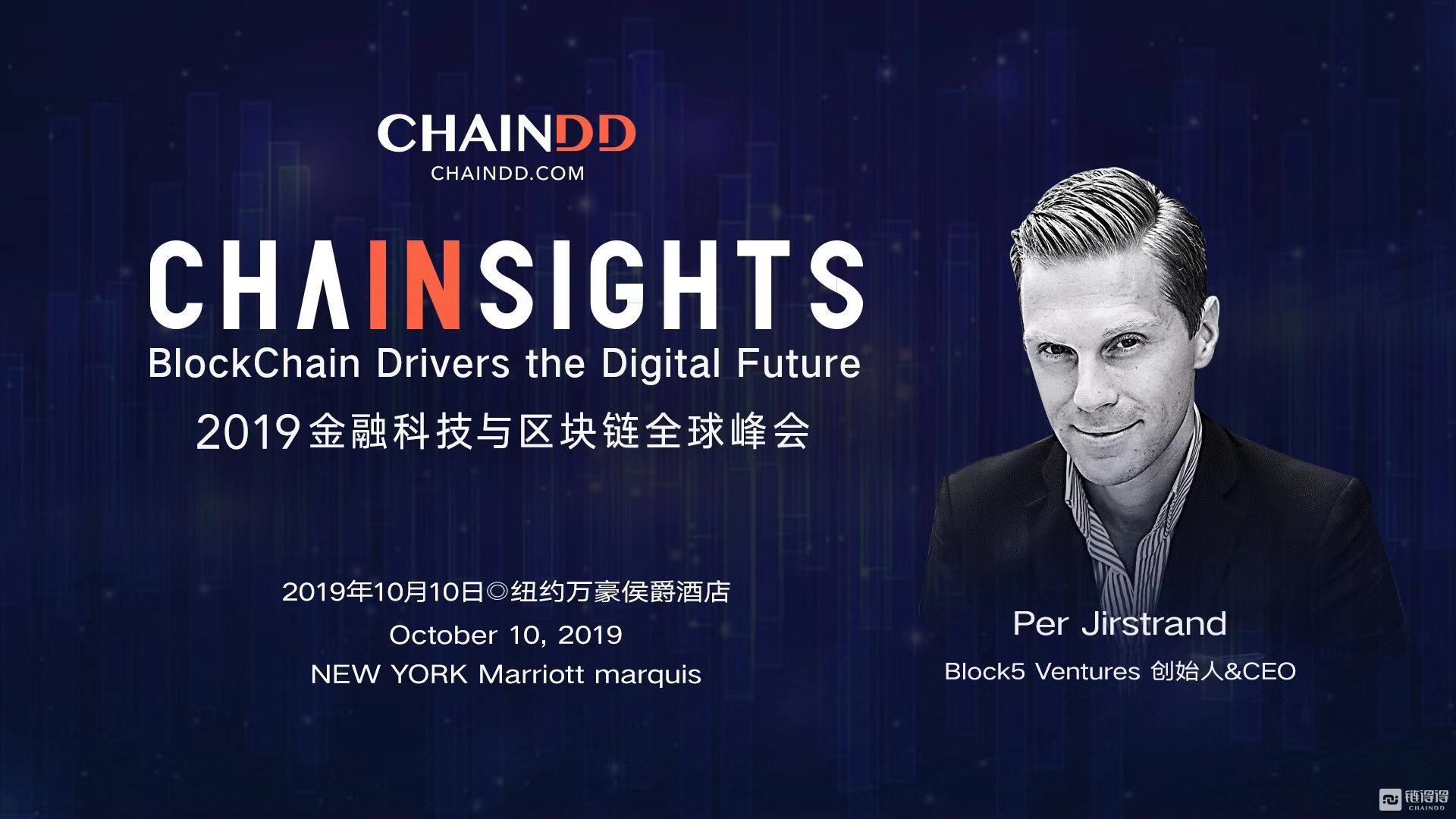 CHAINDD
CHAINDD.COM

CHAINSIGHTS
BlockChain Drivers the Digital Future
2019金融科技与区块链全球峰会

2019年10月10日◎纽约万豪侯爵酒店
October 10, 2019
NEW YORK Marriott marquis

Per Jirstrand
Block5 Ventures 创始人&CEO

链得得
CHAINDD